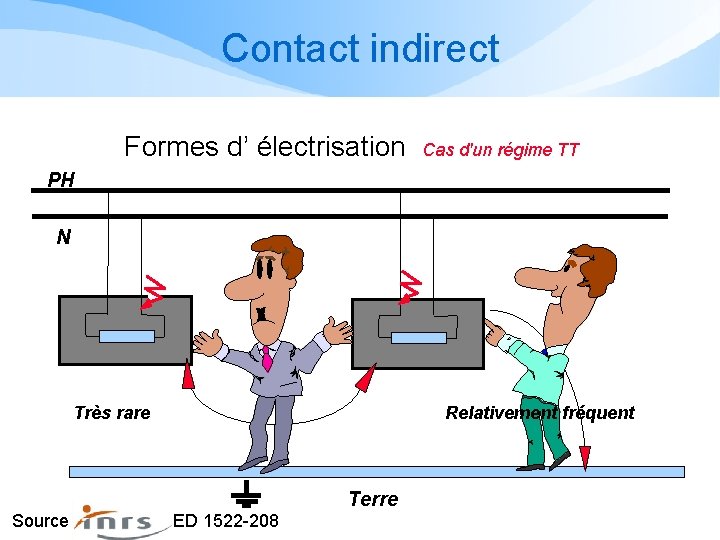 Contact indirect

Formes d' électrisation Cas d'un régime TT

PH

N

Très rare

Relativement fréquent

Terre

Source inrs ED 1522-208